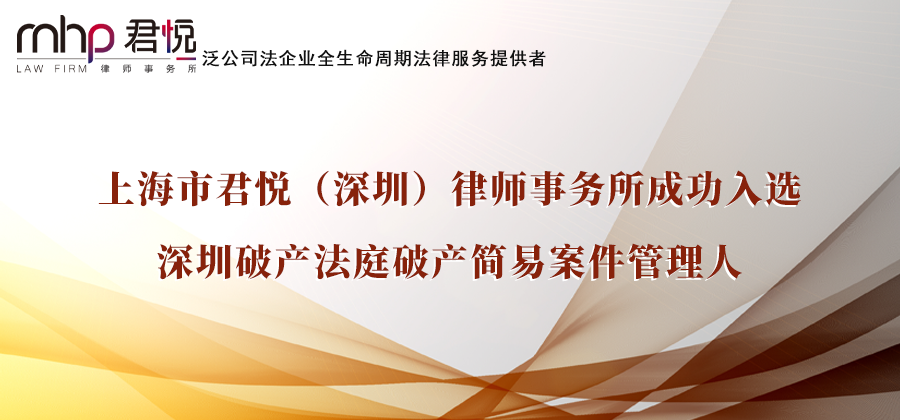 mhp 君悦
LAW FIRM 律师事务所
泛公司法企业全生命周期法律服务提供者

上海市君悦（深圳）律师事务所成功入选
深圳破产法庭破产简易案件管理人